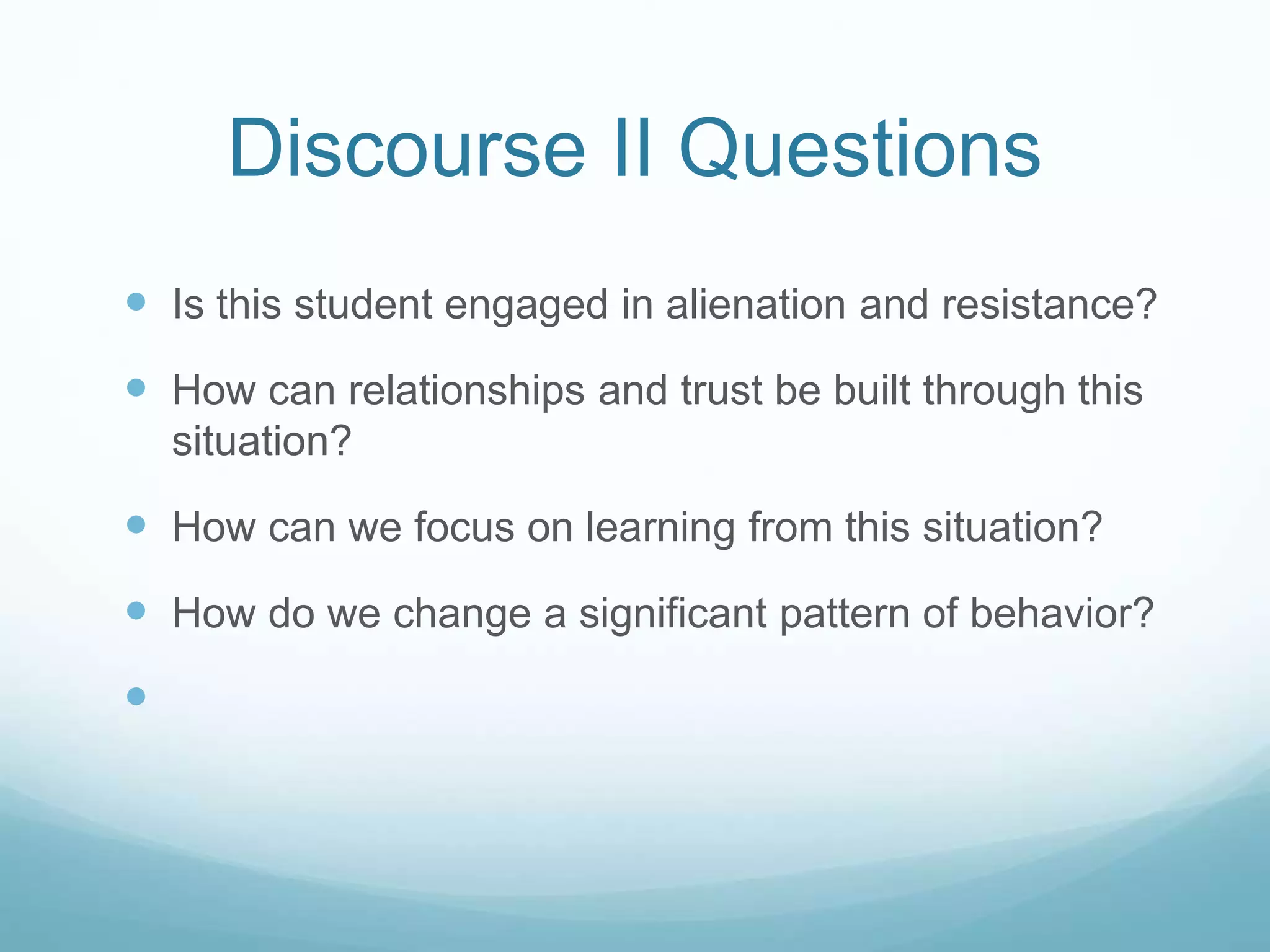 Discourse II Questions

- Is this student engaged in alienation and resistance?
- How can relationships and trust be built through this situation?
- How can we focus on learning from this situation?
- How do we change a significant pattern of behavior?